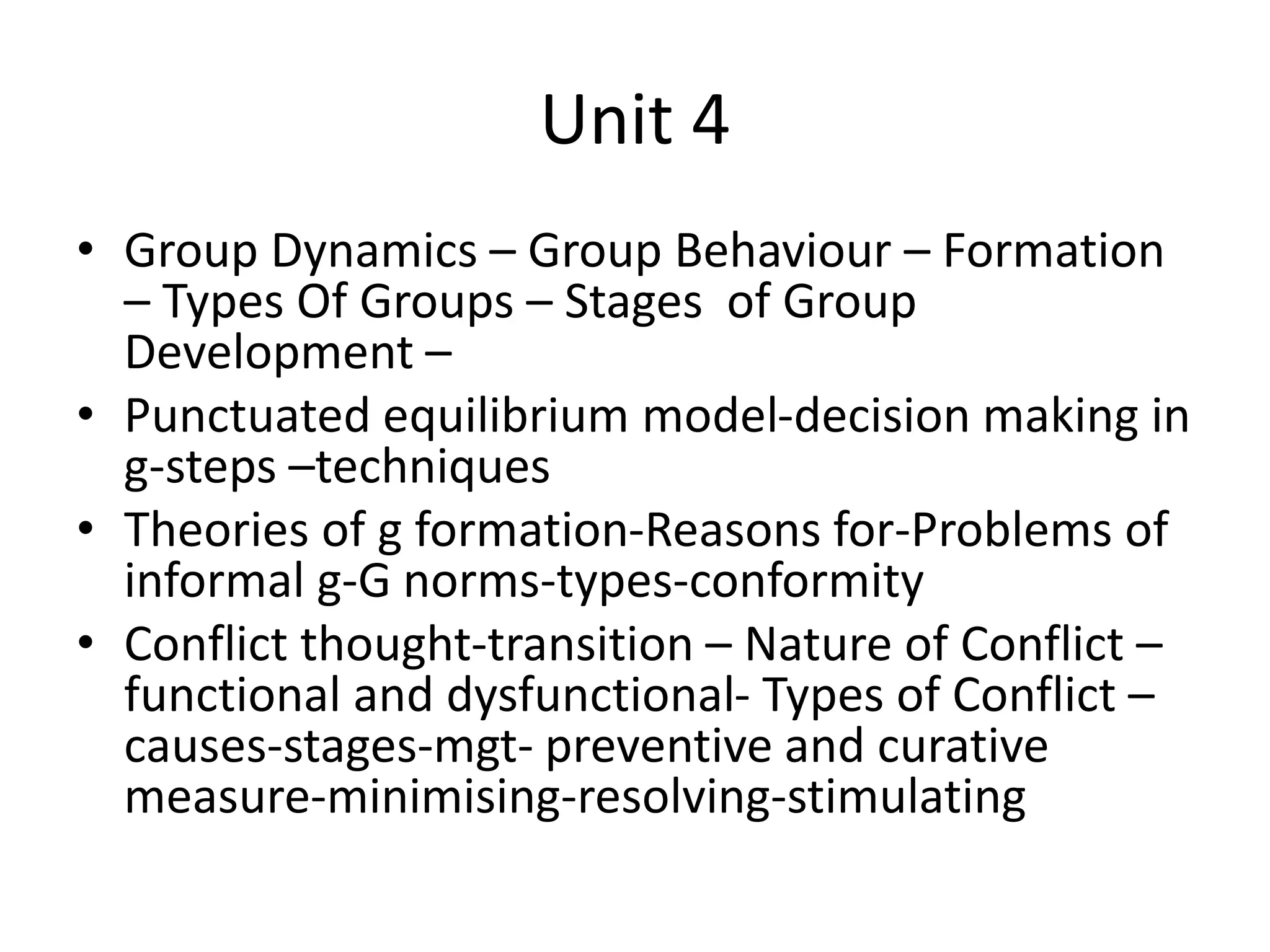 Unit 4

• Group Dynamics – Group Behaviour – Formation – Types Of Groups – Stages of Group Development –
• Punctuated equilibrium model-decision making in g-steps –techniques
• Theories of g formation-Reasons for-Problems of informal g-G norms-types-conformity
• Conflict thought-transition – Nature of Conflict – functional and dysfunctional- Types of Conflict – causes-stages-mgt- preventive and curative measure-minimising-resolving-stimulating